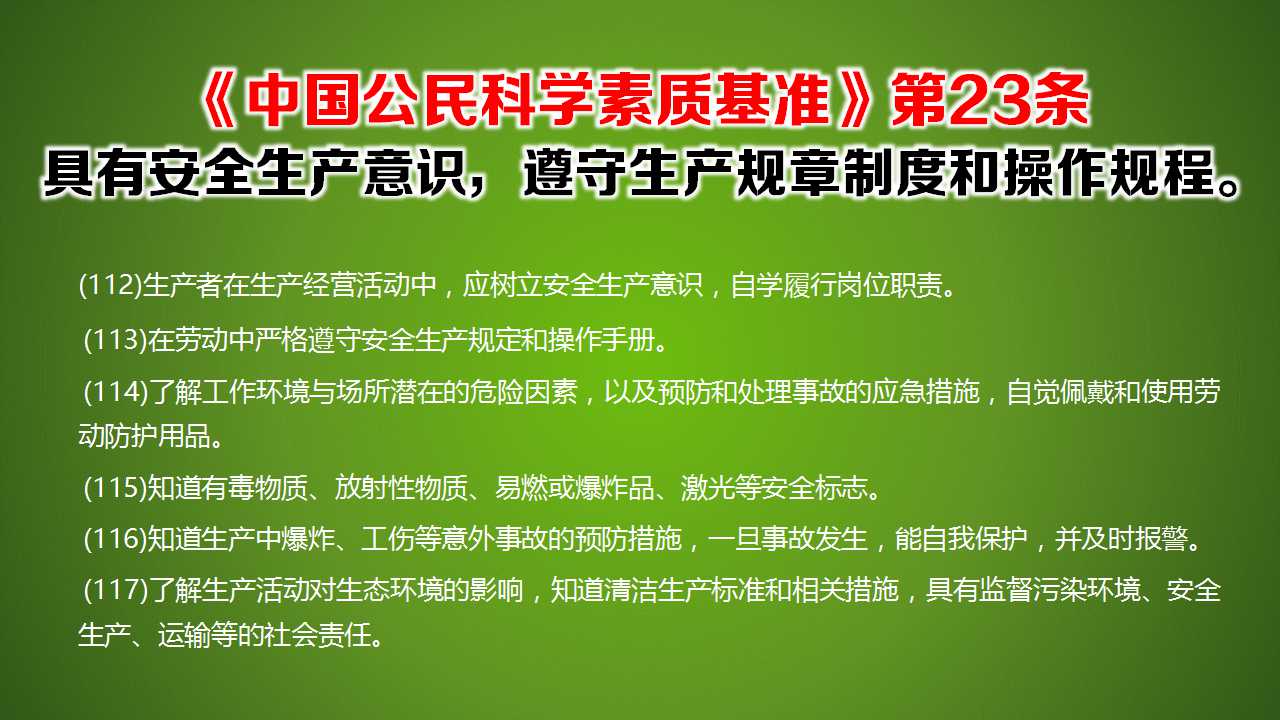 《中国公民科学素质基准》第23条
具有安全生产意识，遵守生产规章制度和操作规程。

(112)生产者在生产经营活动中，应树立安全生产意识，自学履行岗位职责。

(113)在劳动中严格遵守安全生产规定和操作手册。

(114)了解工作环境与场所潜在的危险因素，以及预防和处理事故的应急措施，自觉佩戴和使用劳动防护用品。

(115)知道有毒物质、放射性物质、易燃或爆炸品、激光等安全标志。

(116)知道生产中爆炸、工伤等意外事故的预防措施，一旦事故发生，能自我保护，并及时报警。

(117)了解生产活动对生态环境的影响，知道清洁生产标准和相关措施，具有监督污染环境、安全生产、运输等的社会责任。